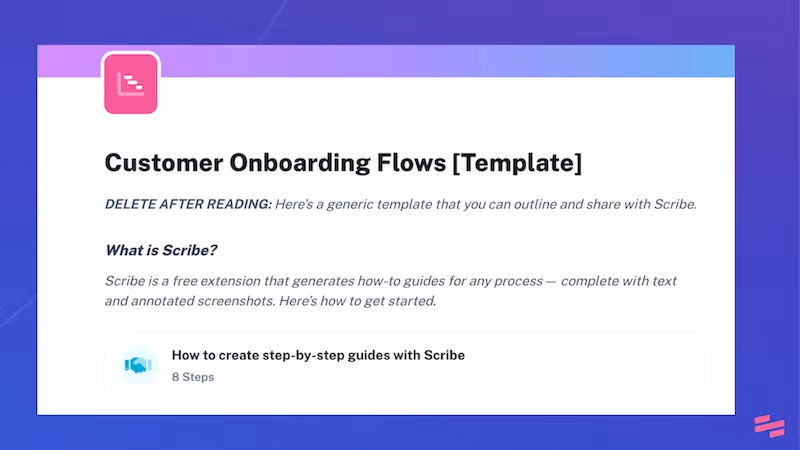 Customer Onboarding Flows [Template]

DELETE AFTER READING: Here's a generic template that you can outline and share with Scribe.

What is Scribe?

Scribe is a free extension that generates how-to guides for any process — complete with text and annotated screenshots. Here's how to get started.

How to create step-by-step guides with Scribe
8 Steps